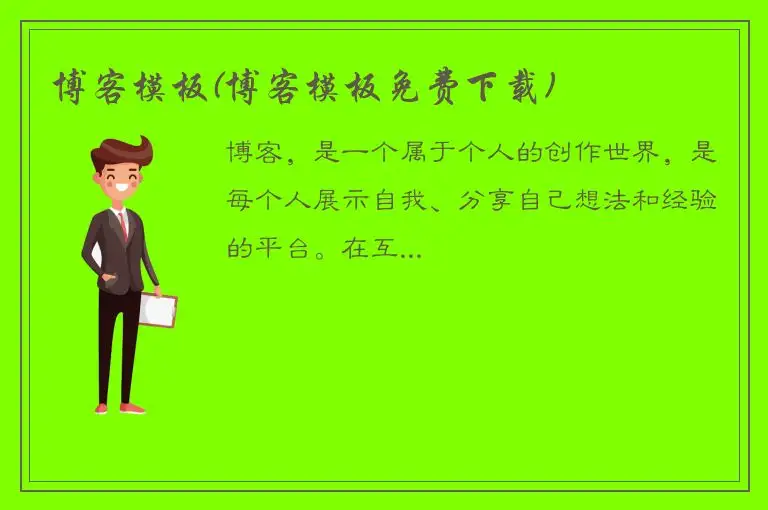 博客模板(博客模板免费下载)

博客，是一个属于个人的创作世界，是每个人展示自我、分享自己想法和经验的平台。在互...